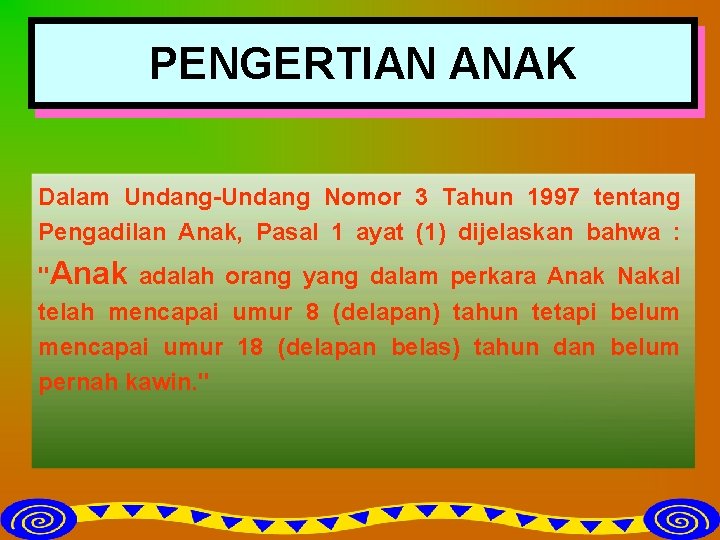 PENGERTIAN ANAK

Dalam Undang-Undang Nomor 3 Tahun 1997 tentang Pengadilan Anak, Pasal 1 ayat (1) dijelaskan bahwa : "Anak adalah orang yang dalam perkara Anak Nakal telah mencapai umur 8 (delapan) tahun tetapi belum mencapai umur 18 (delapan belas) tahun dan belum pernah kawin."